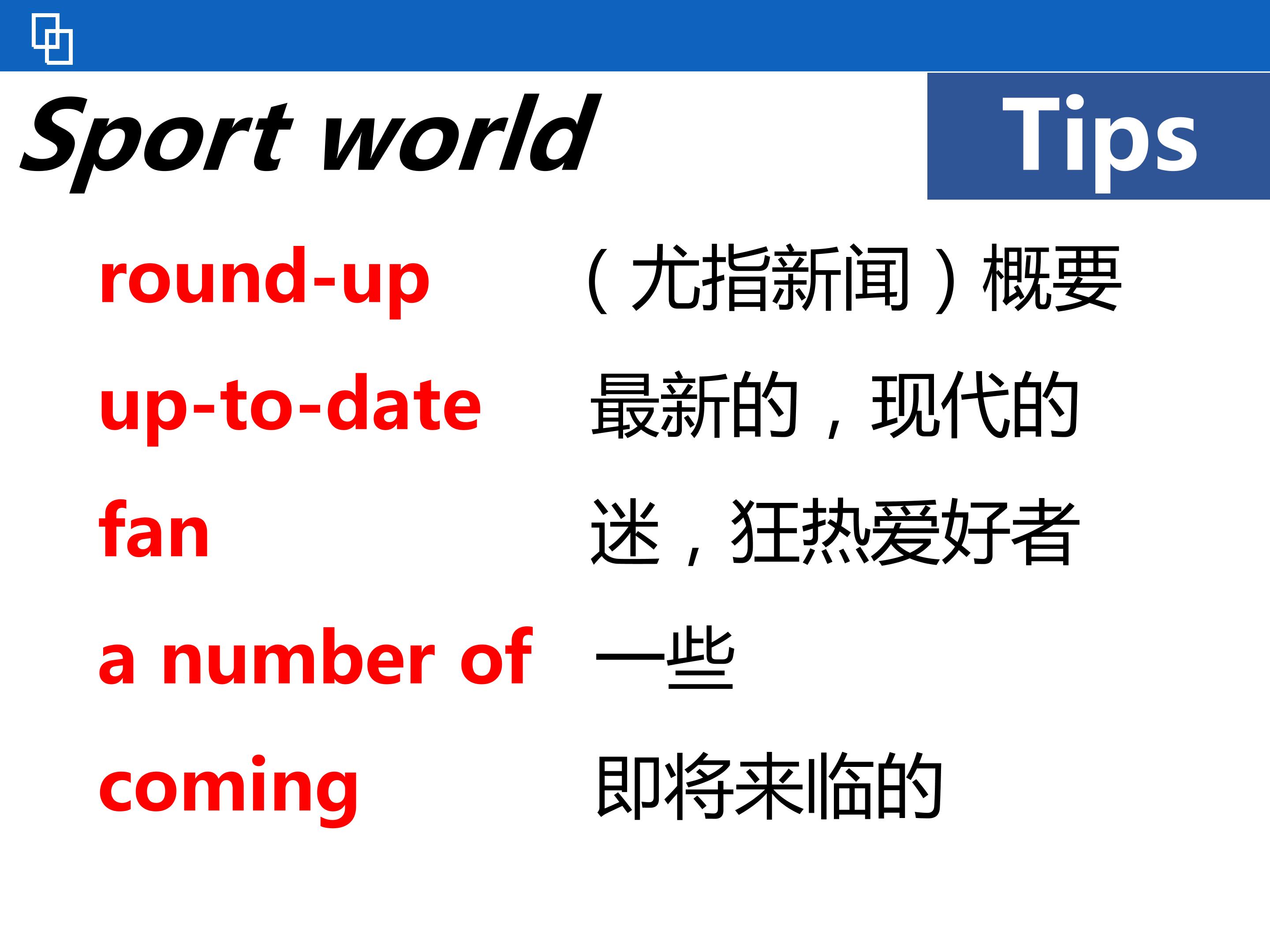 Sport world

Tips

round-up （尤指新闻）概要

up-to-date 最新的，现代的

fan 迷，狂热爱好者

a number of 一些

coming 即将来临的